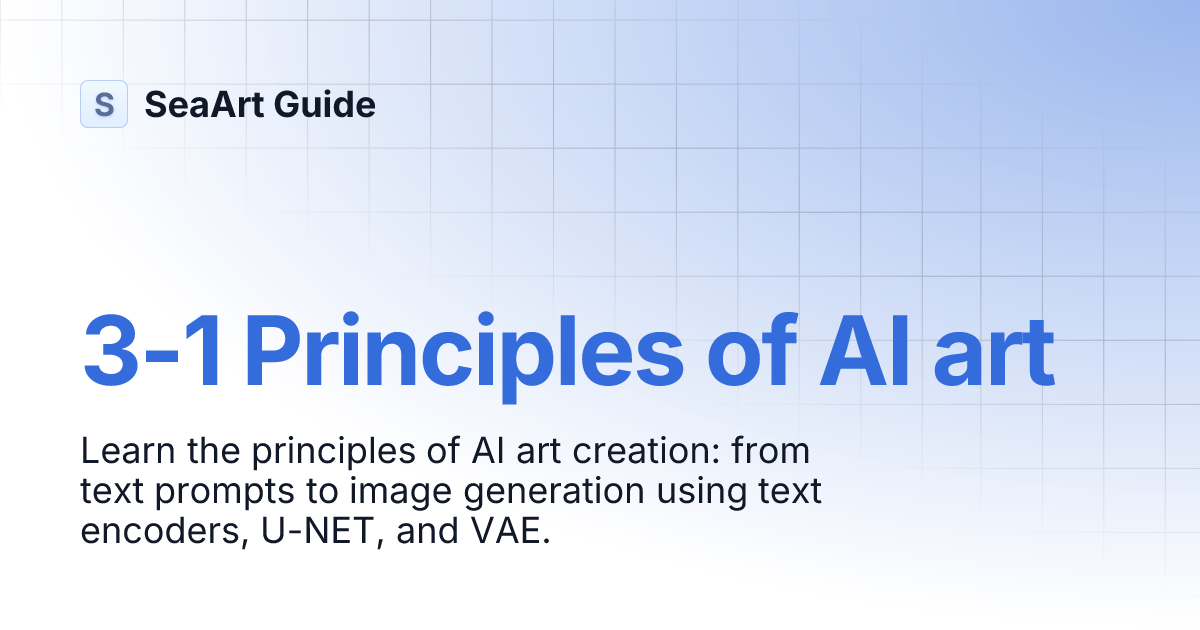 S SeaArt Guide

3-1 Principles of AI art

Learn the principles of AI art creation: from text prompts to image generation using text encoders, U-NET, and VAE.